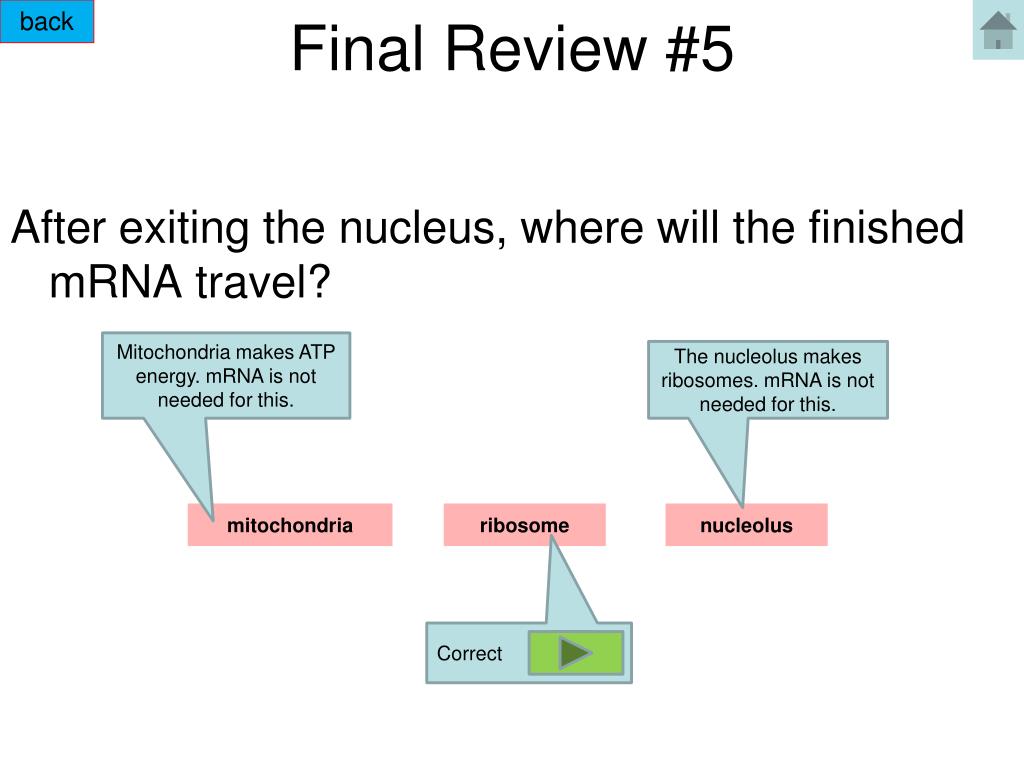 back

Final Review #5

After exiting the nucleus, where will the finished mRNA travel?

Mitochondria makes ATP energy. mRNA is not needed for this.

The nucleolus makes ribosomes. mRNA is not needed for this.

mitochondria

ribosome

nucleolus

Correct